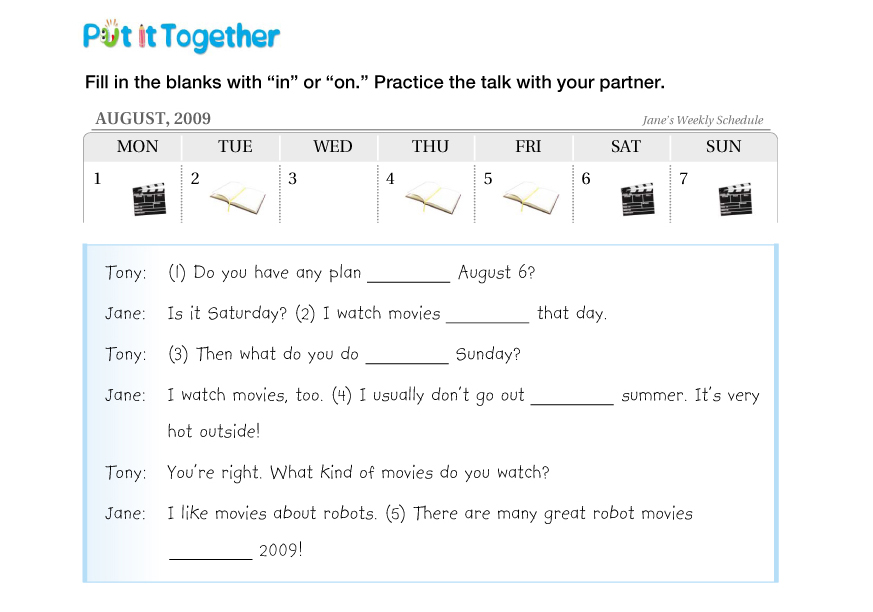 Put it Together

Fill in the blanks with “in” or “on.” Practice the talk with your partner.

AUGUST, 2009

Jane's Weekly Schedule

| MON | TUE | WED | THU | FRI | SAT | SUN |
|---|---|---|---|---|---|---|
| 1 | 2 | 3 | 4 | 5 | 6 | 7 |

Tony: (1) Do you have any plan ________ August 6?

Jane: Is it Saturday? (2) I watch movies ________ that day.

Tony: (3) Then what do you do ________ Sunday?

Jane: I watch movies, too. (4) I usually don't go out ________ summer. It's very hot outside!

Tony: You're right. What kind of movies do you watch?

Jane: I like movies about robots. (5) There are many great robot movies ________ 2009!